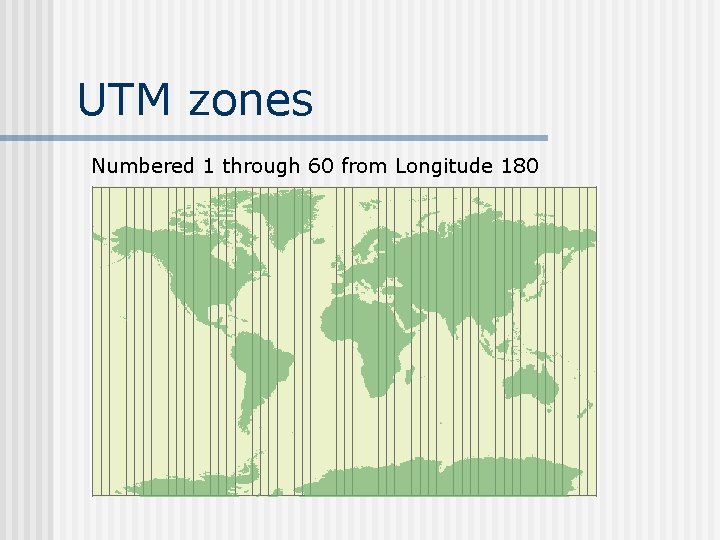 UTM zones

Numbered 1 through 60 from Longitude 180